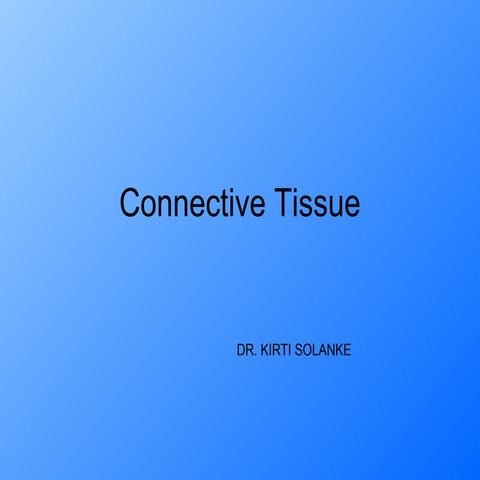 Connective Tissue

DR. KIRTI SOLANKE